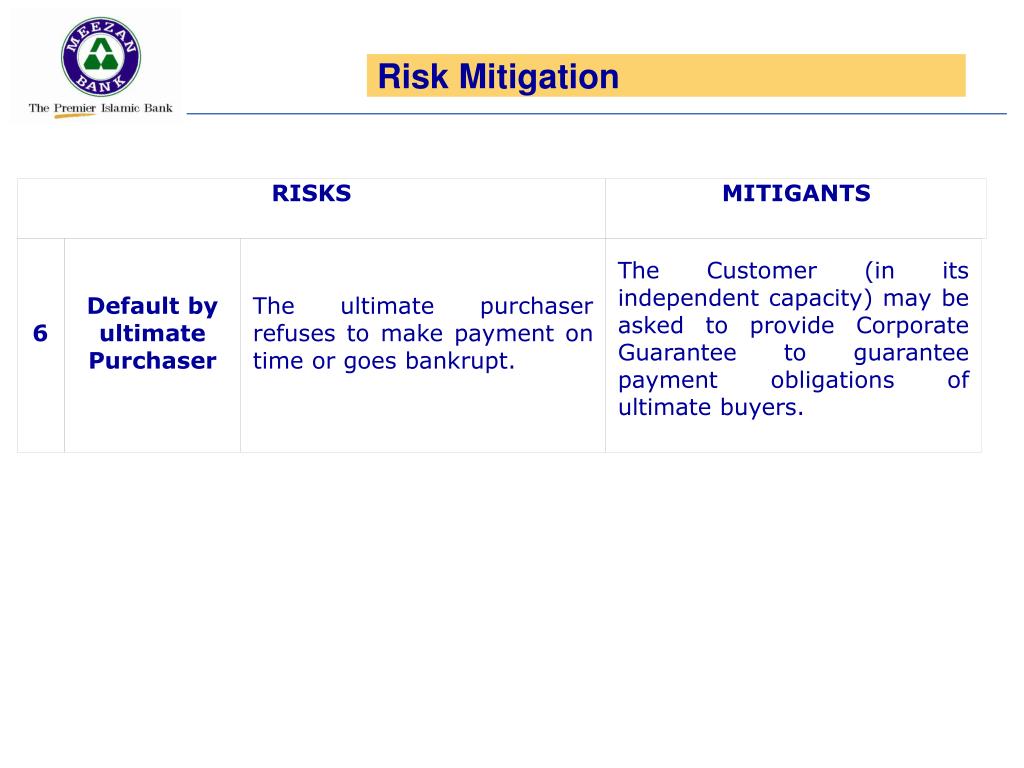 MEEZAN BANK
The Premier Islamic Bank

Risk Mitigation

| RISKS | | | MITIGANTS |
|---|---|---|---|
| 6 | Default by ultimate Purchaser | The ultimate purchaser refuses to make payment on time or goes bankrupt. | The Customer (in its independent capacity) may be asked to provide Corporate Guarantee to guarantee payment obligations of ultimate buyers. |